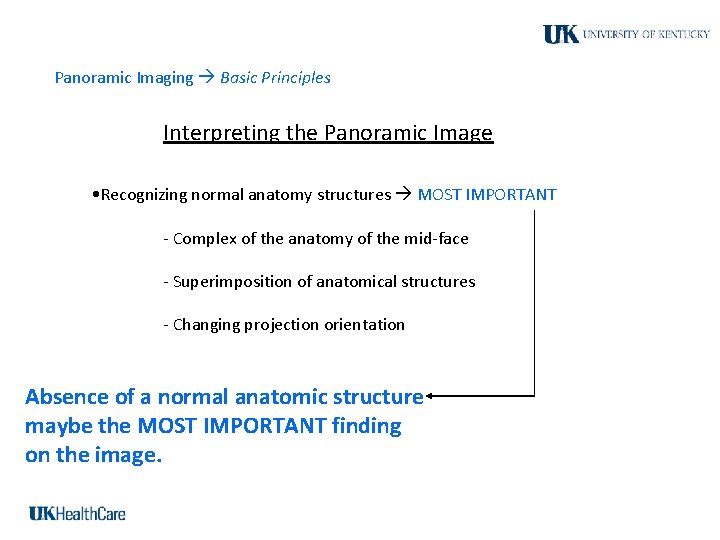 UK UNIVERSITY OF KENTUCKY

Panoramic Imaging → Basic Principles

Interpreting the Panoramic Image

•Recognizing normal anatomy structures → MOST IMPORTANT

- Complex of the anatomy of the mid-face

- Superimposition of anatomical structures

- Changing projection orientation

Absence of a normal anatomic structure maybe the MOST IMPORTANT finding on the image.

UKHealthCare